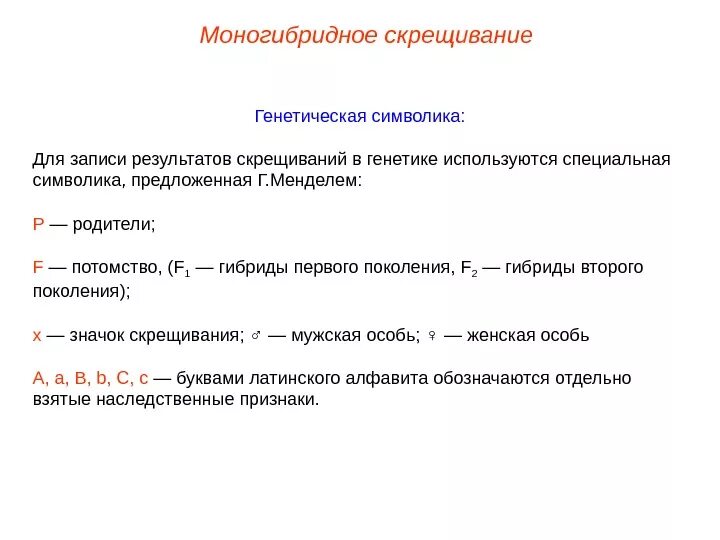 Моногибридное скрещивание

Генетическая символика:

Для записи результатов скрещиваний в генетике используются специальная символика, предложенная Г.Менделем:

P — родители;

F — потомство, ($F_1$ — гибриды первого поколения, $F_2$ — гибриды второго поколения);

x — значок скрещивания; ♂ — мужская особь; ♀ — женская особь

A, a, B, b, C, c — буквами латинского алфавита обозначаются отдельно взятые наследственные признаки.